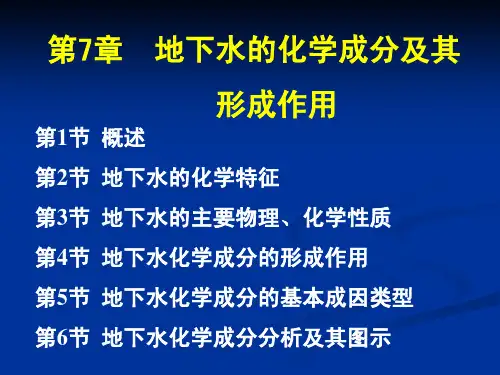 第7章　地下水的化学成分及其形成作用

第1节 概述

第2节 地下水的化学特征

第3节 地下水的主要物理、化学性质

第4节 地下水化学成分的形成作用

第5节 地下水化学成分的基本成因类型

第6节 地下水化学成分分析及其图示